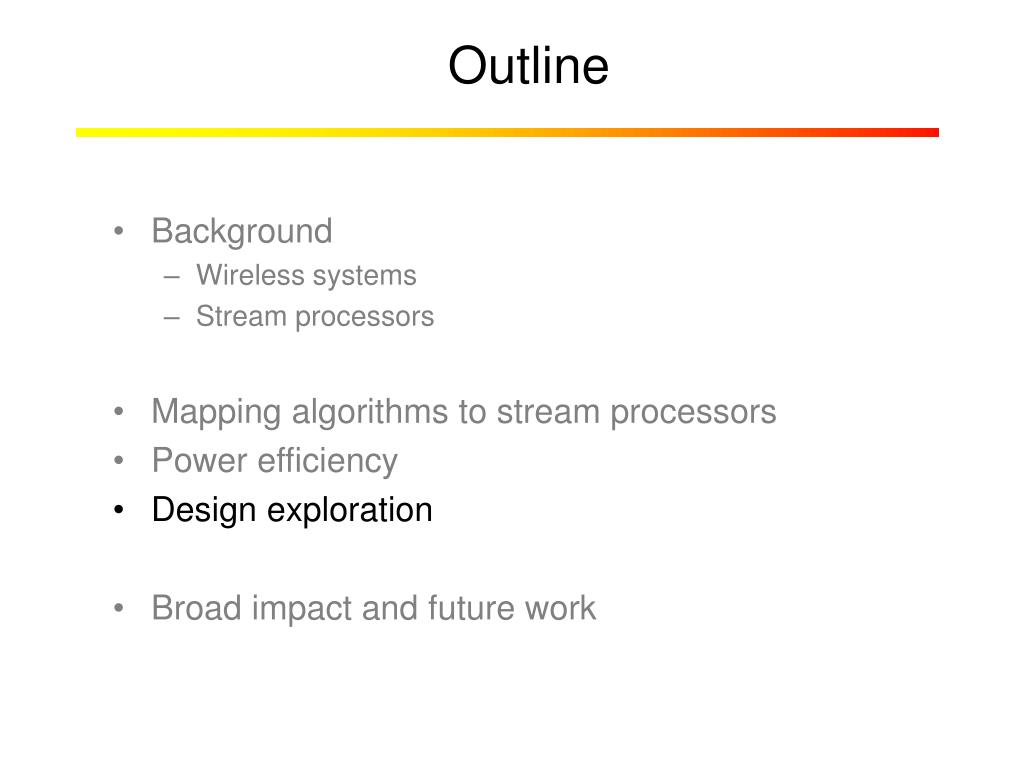 Outline

• Background
– Wireless systems
– Stream processors

• Mapping algorithms to stream processors
• Power efficiency
• Design exploration

• Broad impact and future work